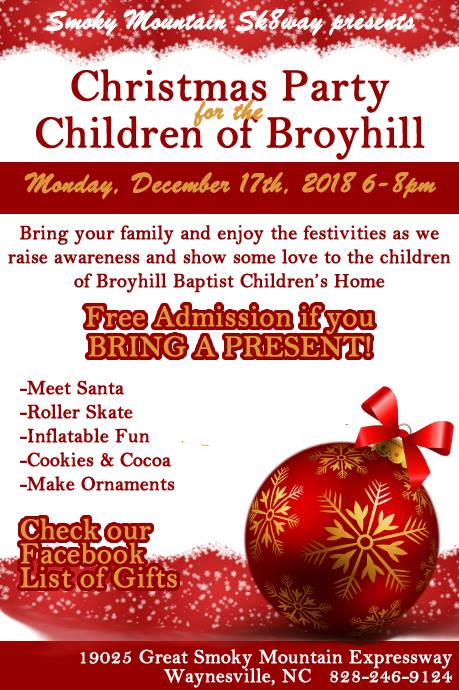 Smoky Mountain Sk8way presents

Christmas Party for the Children of Broyhill

Monday, December 17th, 2018 6-8pm

Bring your family and enjoy the festivities as we raise awareness and show some love to the children of Broyhill Baptist Children's Home

Free Admission if you BRING A PRESENT!

-Meet Santa
-Roller Skate
-Inflatable Fun
-Cookies & Cocoa
-Make Ornaments

Check our Facebook List of Gifts

19025 Great Smoky Mountain Expressway
Waynesville, NC 828-246-9124